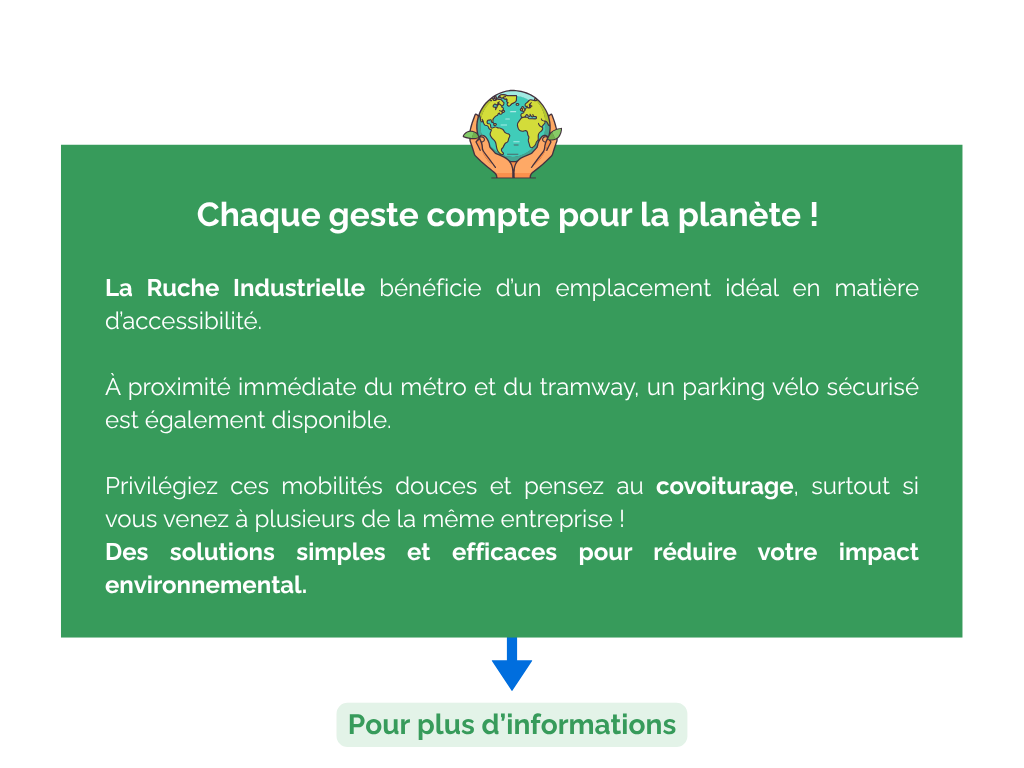 Chaque geste compte pour la planète !

La Ruche Industrielle bénéficie d'un emplacement idéal en matière d'accessibilité.

À proximité immédiate du métro et du tramway, un parking vélo sécurisé est également disponible.

Privilégiez ces mobilités douces et pensez au covoiturage, surtout si vous venez à plusieurs de la même entreprise !
Des solutions simples et efficaces pour réduire votre impact environnemental.

Pour plus d'informations